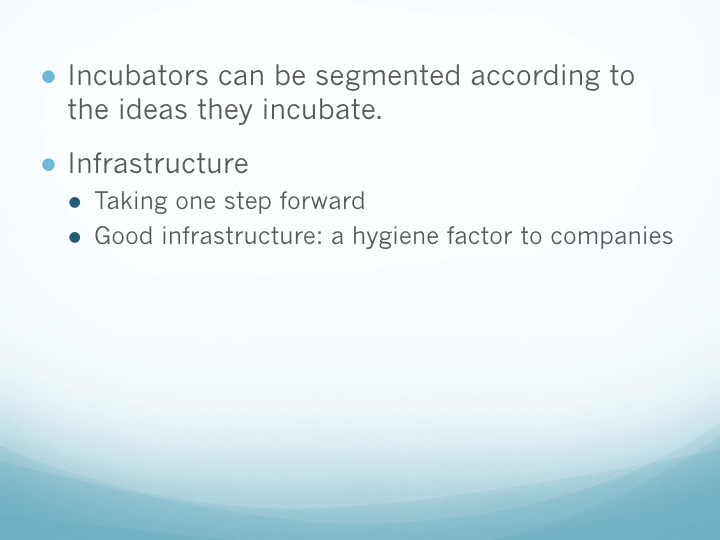 • Incubators can be segmented according to the ideas they incubate.

• Infrastructure

• Taking one step forward
• Good infrastructure: a hygiene factor to companies